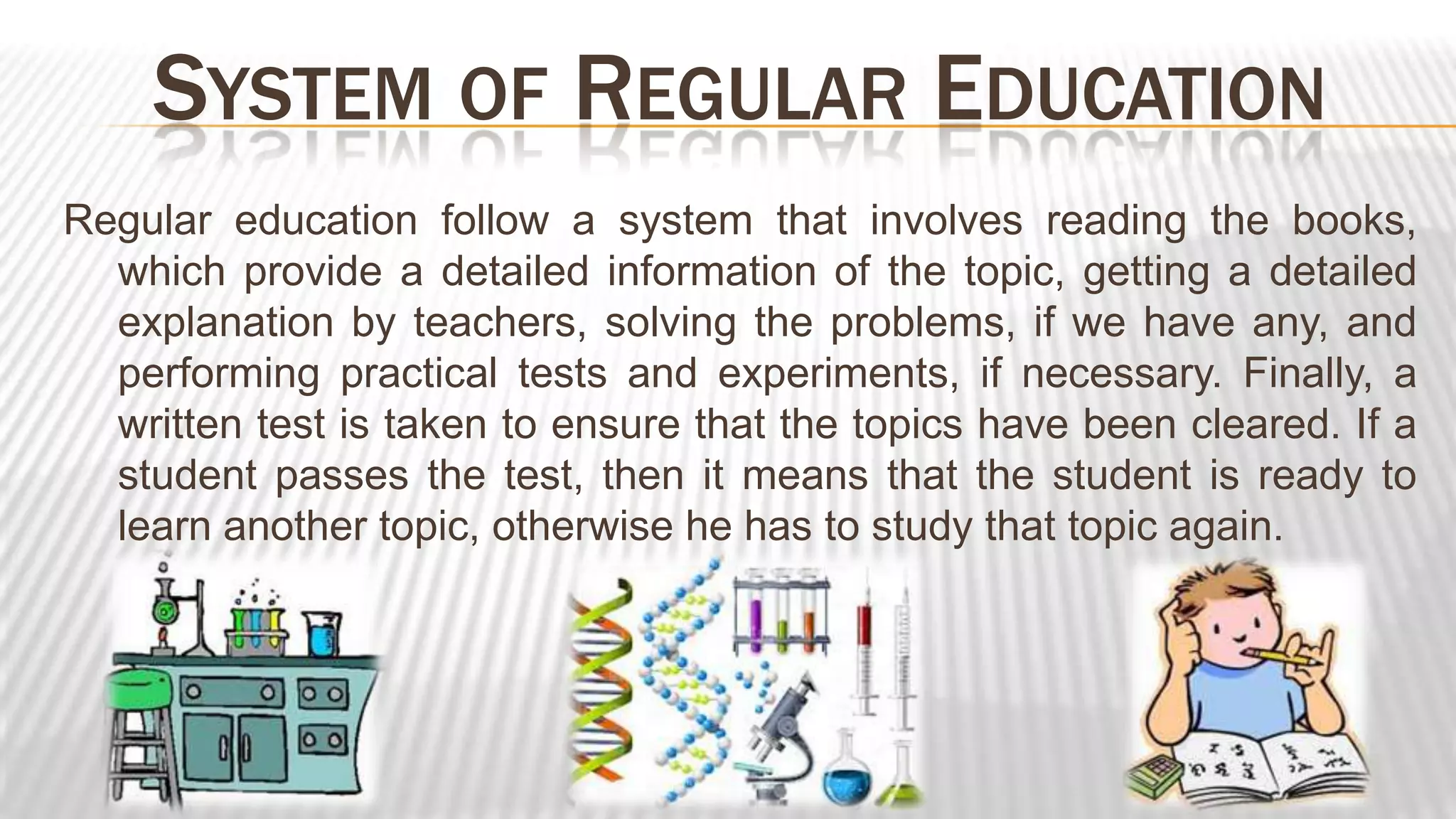 SYSTEM OF REGULAR EDUCATION

Regular education follow a system that involves reading the books, which provide a detailed information of the topic, getting a detailed explanation by teachers, solving the problems, if we have any, and performing practical tests and experiments, if necessary. Finally, a written test is taken to ensure that the topics have been cleared. If a student passes the test, then it means that the student is ready to learn another topic, otherwise he has to study that topic again.